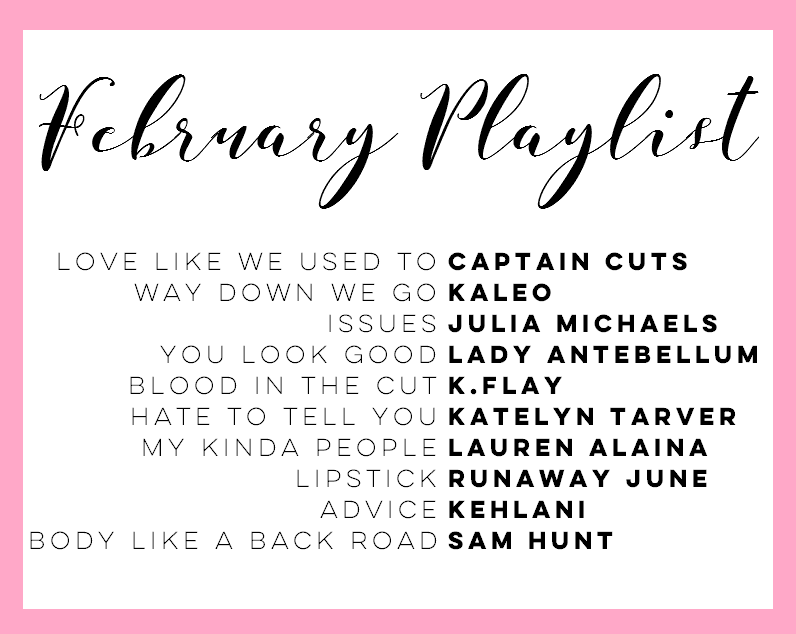 February Playlist

LOVE LIKE WE USED TO CAPTAIN CUTS
WAY DOWN WE GO KALEO
ISSUES JULIA MICHAELS
YOU LOOK GOOD LADY ANTEBELLUM
BLOOD IN THE CUT K.FLAY
HATE TO TELL YOU KATELYN TARVER
MY KINDA PEOPLE LAUREN ALAINA
LIPSTICK RUNAWAY JUNE
ADVICE KEHLANI
BODY LIKE A BACK ROAD SAM HUNT